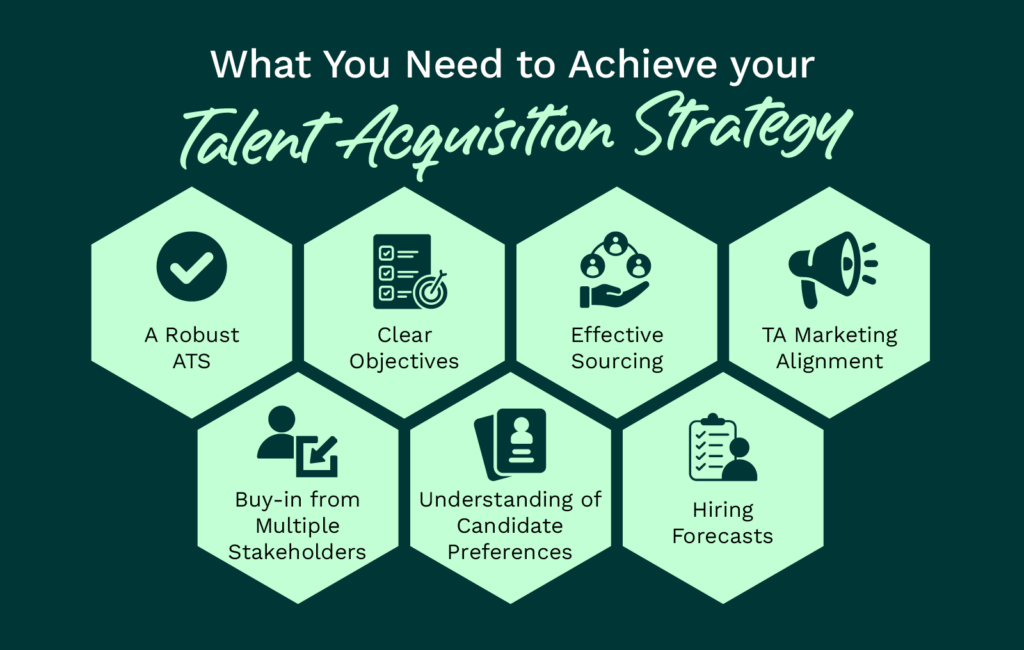 What You Need to Achieve your
Talent Acquisition Strategy

A Robust ATS

Clear Objectives

Effective Sourcing

TA Marketing Alignment

Buy-in from Multiple Stakeholders

Understanding of Candidate Preferences

Hiring Forecasts